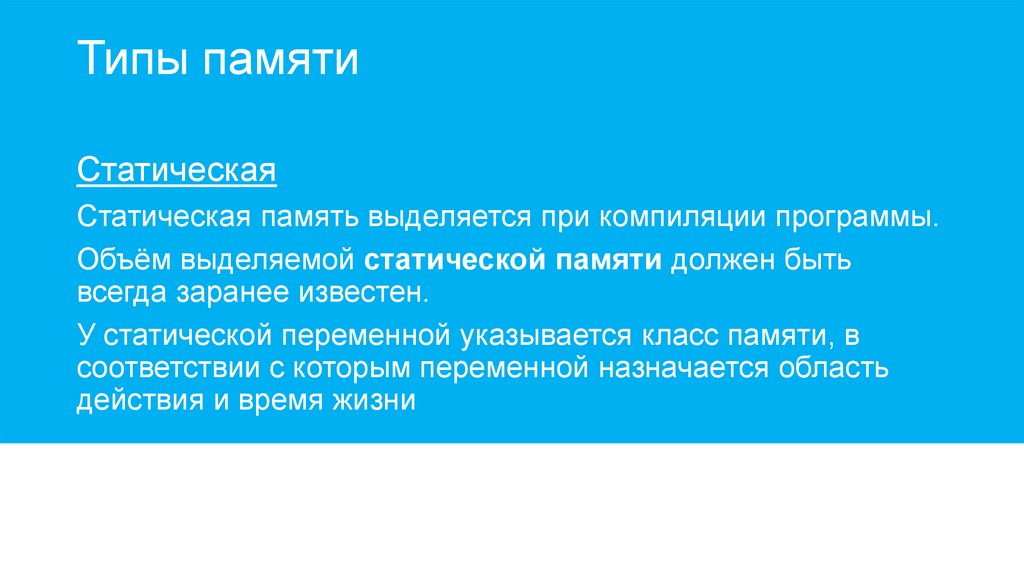 Типы памяти

Статическая

Статическая память выделяется при компиляции программы.

Объём выделяемой статической памяти должен быть всегда заранее известен.

У статической переменной указывается класс памяти, в соответствии с которым переменной назначается область действия и время жизни